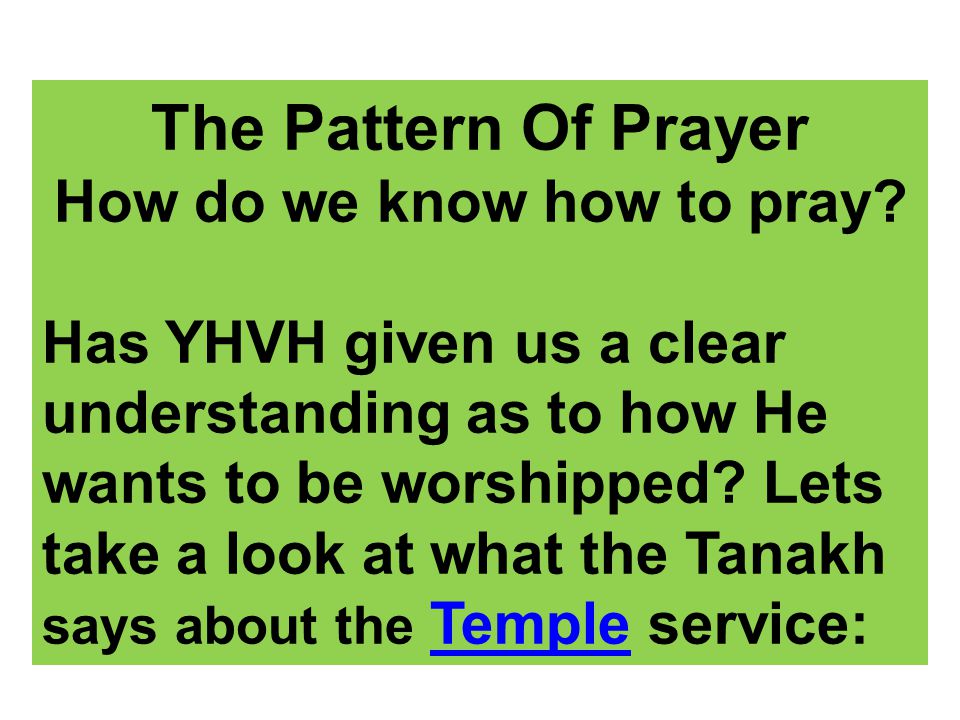 The Pattern Of Prayer
How do we know how to pray?

Has YHVH given us a clear understanding as to how He wants to be worshipped? Lets take a look at what the Tanakh says about the Temple service: